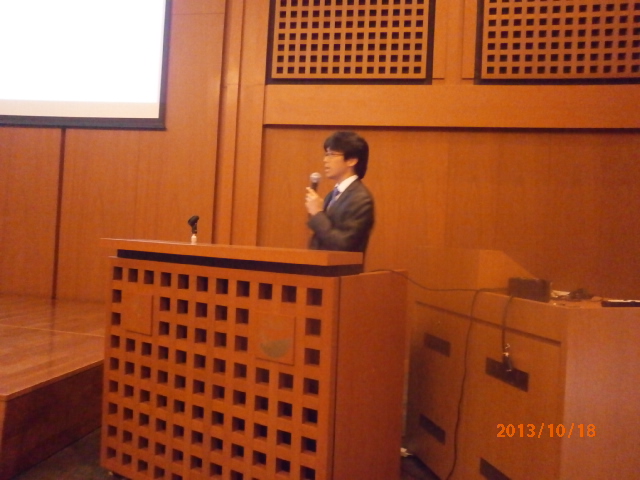 2013/10/18